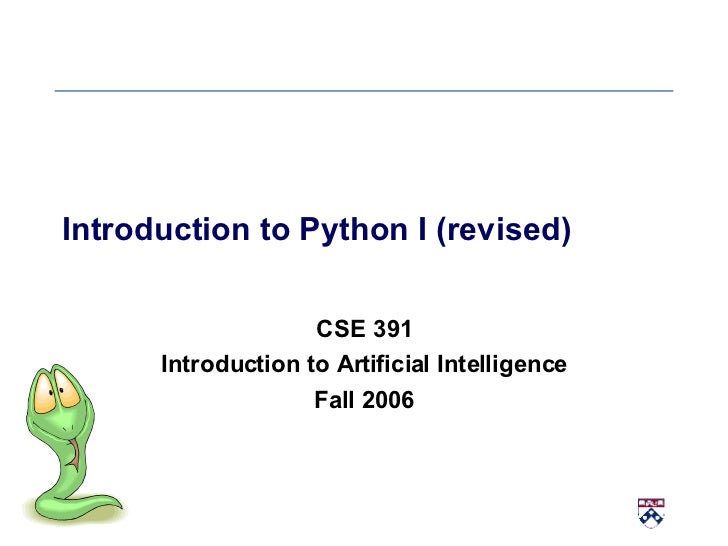 Introduction to Python I (revised)

CSE 391
Introduction to Artificial Intelligence
Fall 2006